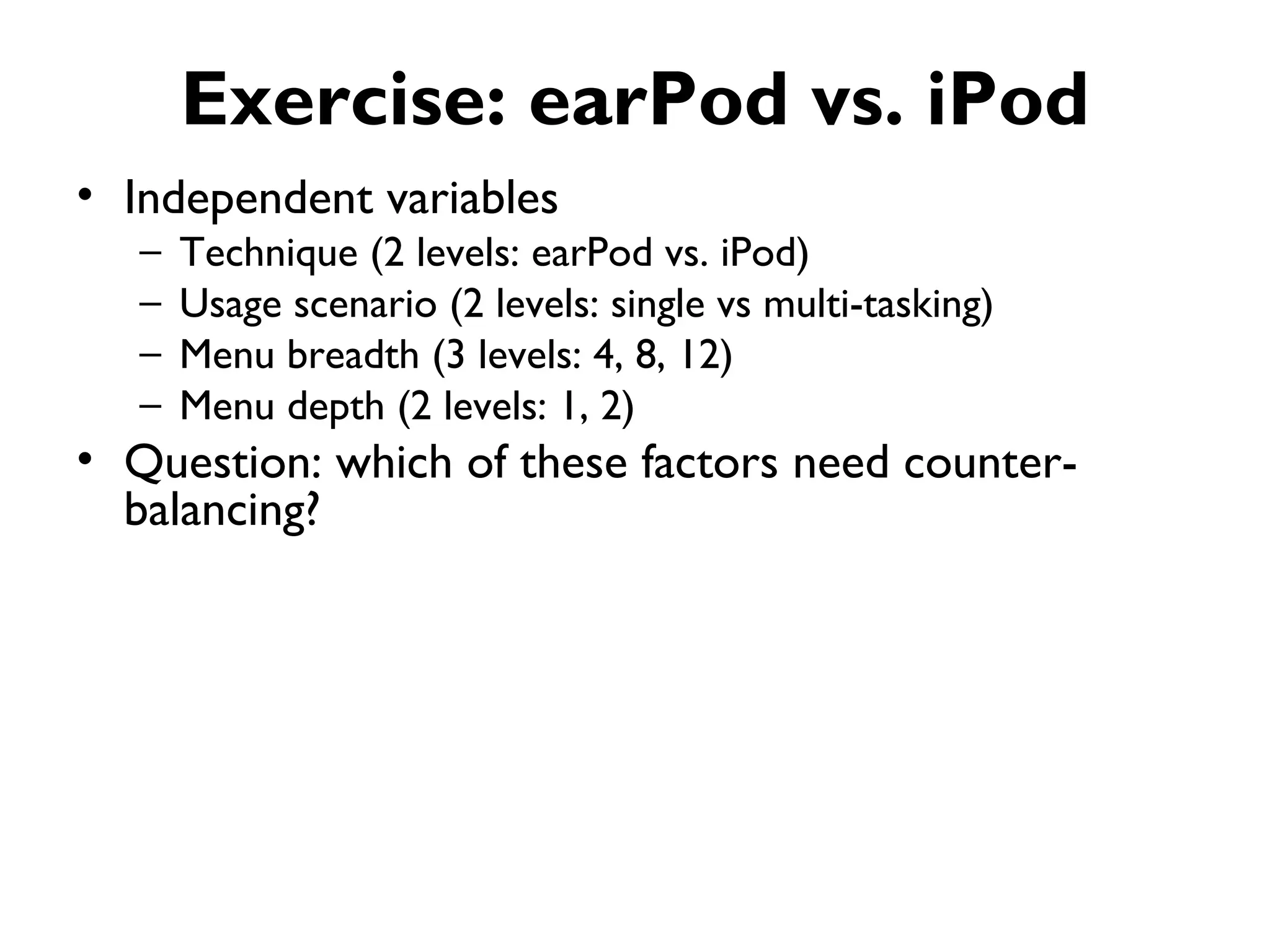 Exercise: earPod vs. iPod

• Independent variables
  – Technique (2 levels: earPod vs. iPod)
  – Usage scenario (2 levels: single vs multi-tasking)
  – Menu breadth (3 levels: 4, 8, 12)
  – Menu depth (2 levels: 1, 2)
• Question: which of these factors need counter-balancing?